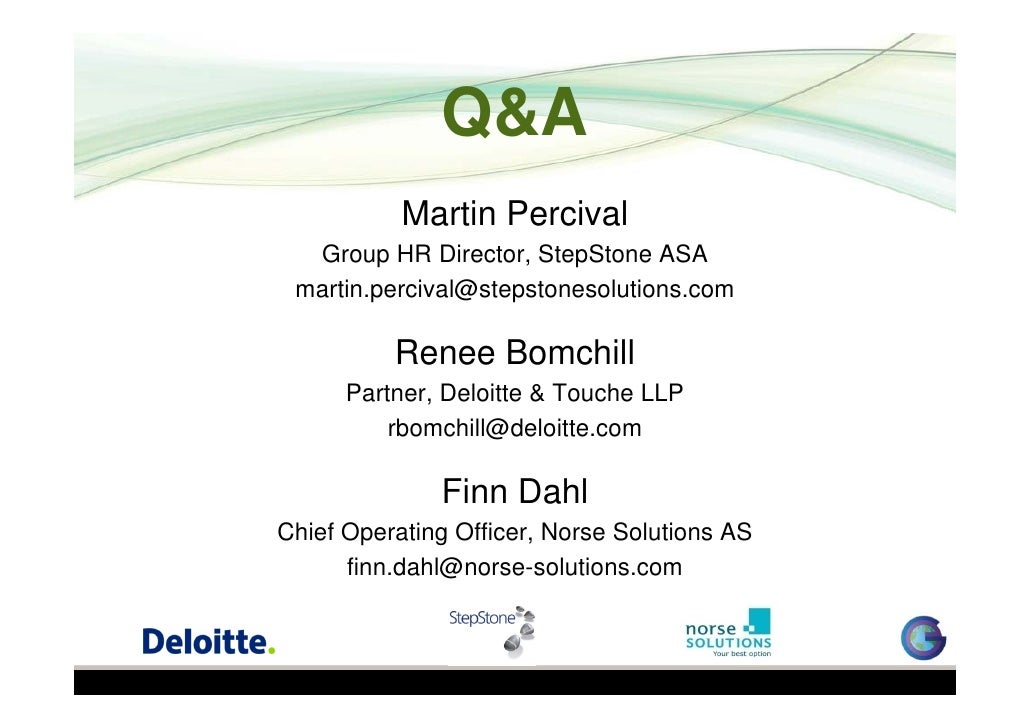 Q&A

Martin Percival
Group HR Director, StepStone ASA
martin.percival@stepstonesolutions.com

Renee Bomchill
Partner, Deloitte & Touche LLP
rbomchill@deloitte.com

Finn Dahl
Chief Operating Officer, Norse Solutions AS
finn.dahl@norse-solutions.com

Deloitte.

StepStone

norse SOLUTIONS
Your best option